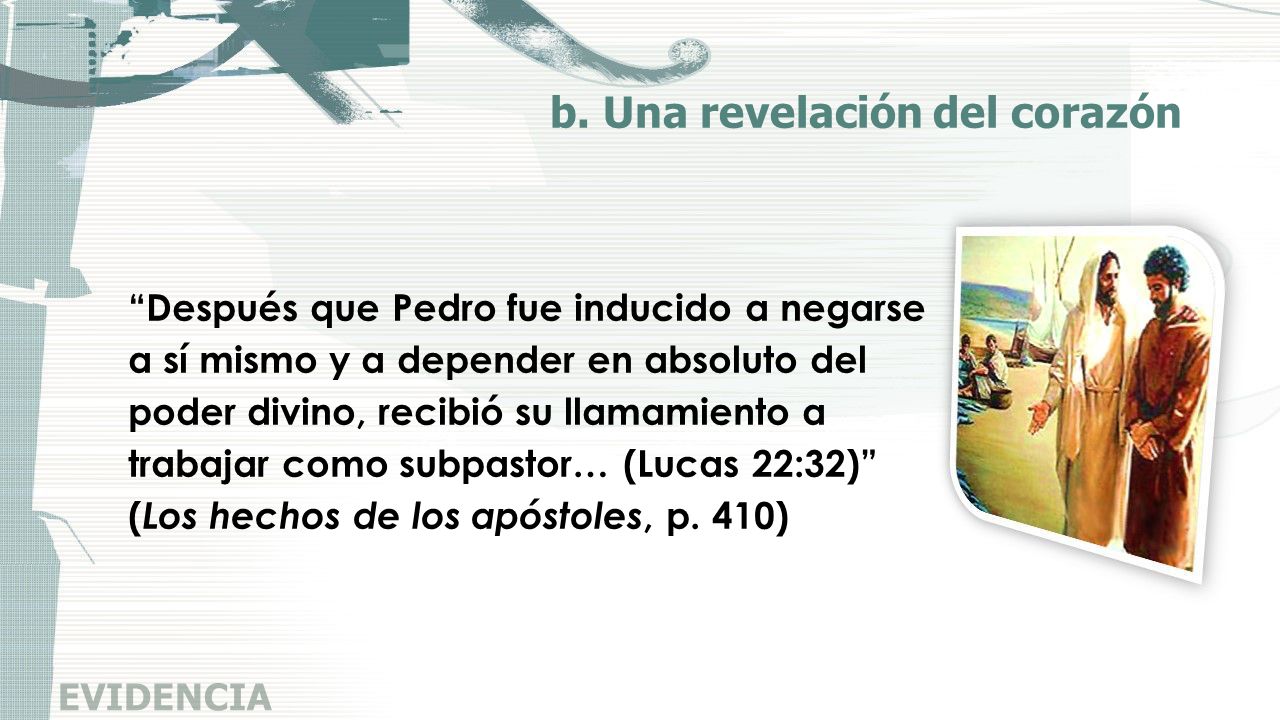 b. Una revelación del corazón

“Después que Pedro fue inducido a negarse a sí mismo y a depender en absoluto del poder divino, recibió su llamamiento a trabajar como subpastor… (Lucas 22:32)” (Los hechos de los apóstoles, p. 410)

EVIDENCIA